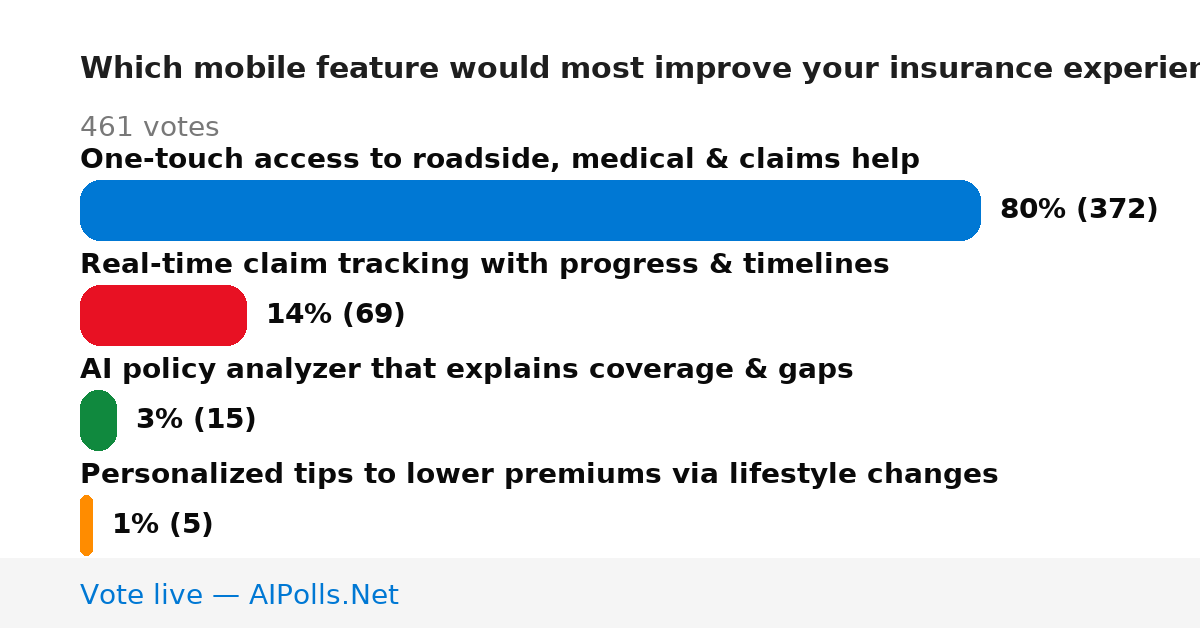 Which mobile feature would most improve your insurance experien

461 votes

One-touch access to roadside, medical & claims help

80% (372)

Real-time claim tracking with progress & timelines

14% (69)

AI policy analyzer that explains coverage & gaps

3% (15)

Personalized tips to lower premiums via lifestyle changes

1% (5)

Vote live — AIPolls.Net